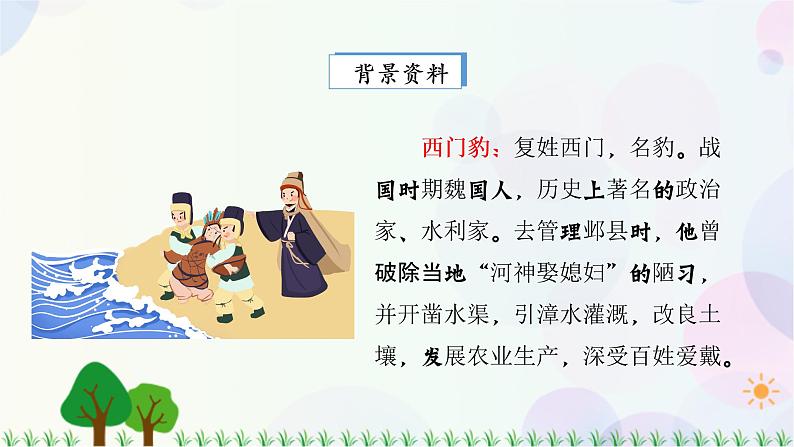 背景资料

西门豹：复姓西门，名豹。战国时期魏国人，历史上著名的政治家、水利家。去管理邺县时，他曾破除当地“河神娶媳妇”的陋习，并开凿水渠，引漳水灌溉，改良土壤，发展农业生产，深受百姓爱戴。